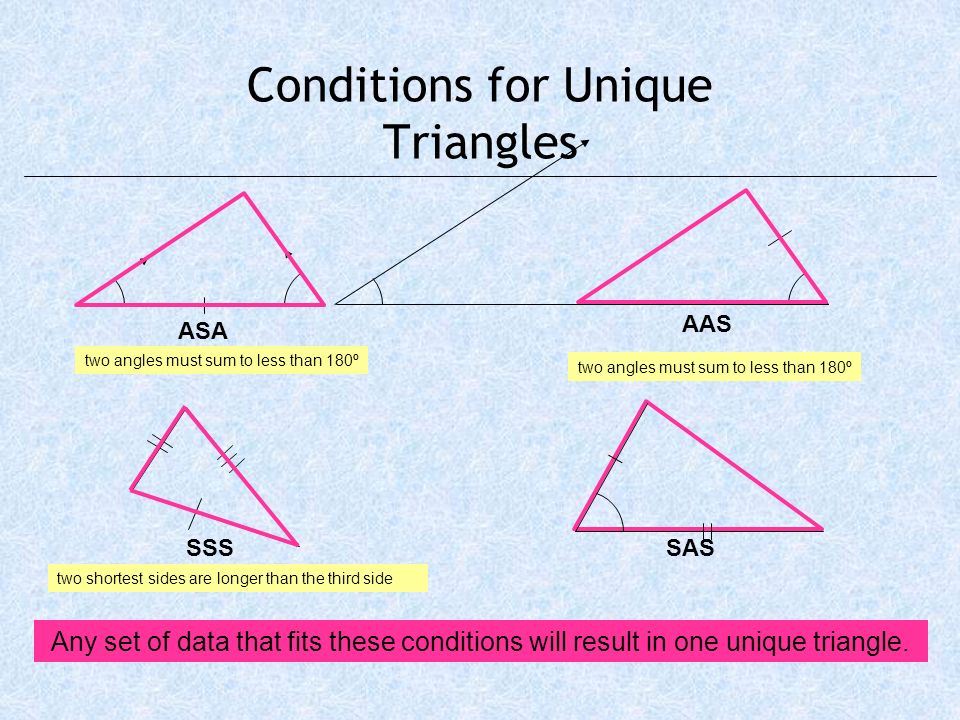 Conditions for Unique Triangles

ASA

two angles must sum to less than 180º

AAS

two angles must sum to less than 180º

SSS

two shortest sides are longer than the third side

SAS

Any set of data that fits these conditions will result in one unique triangle.